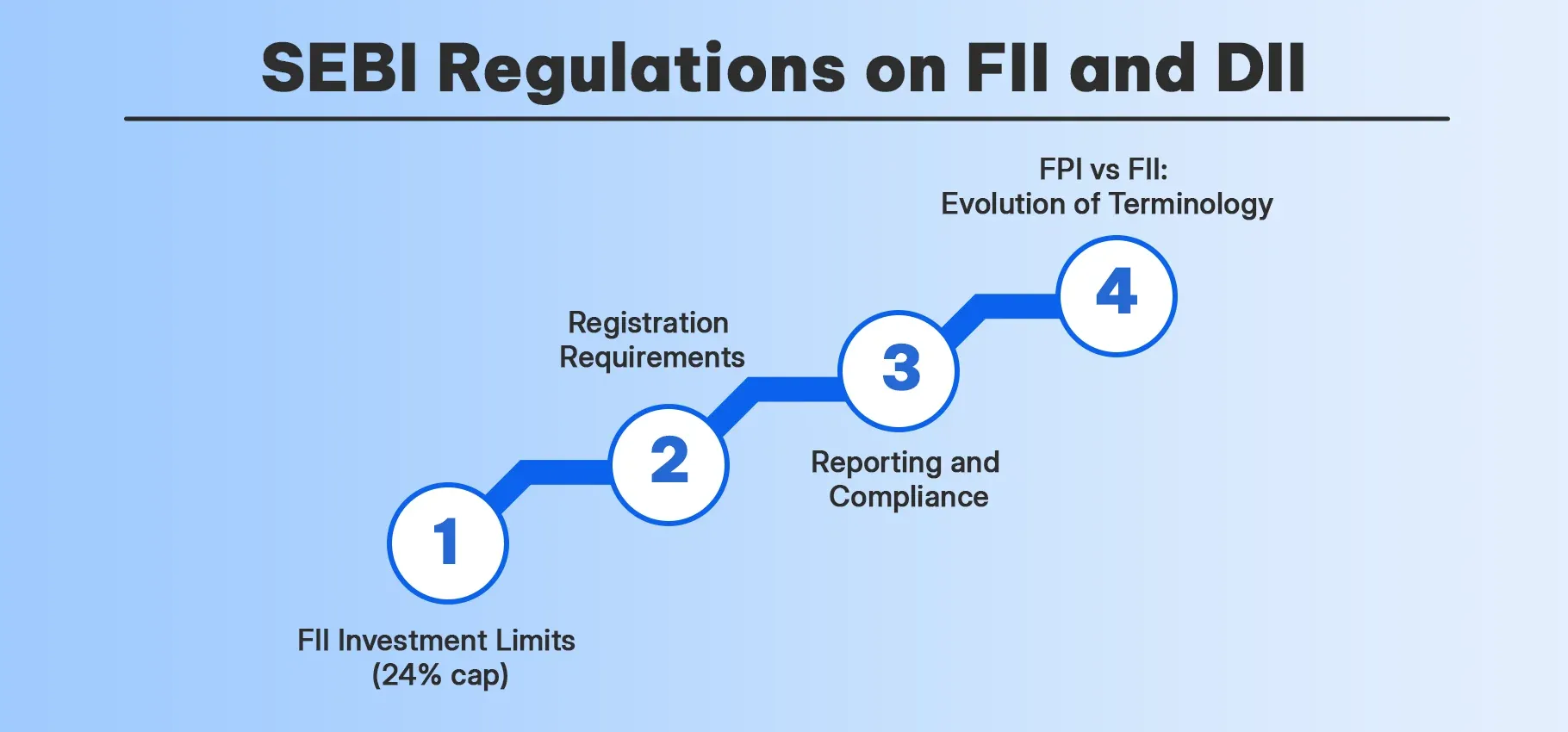 SEBI Regulations on FII and DII

1
FII Investment Limits (24% cap)

2
Registration Requirements

3
Reporting and Compliance

4
FPI vs FII: Evolution of Terminology